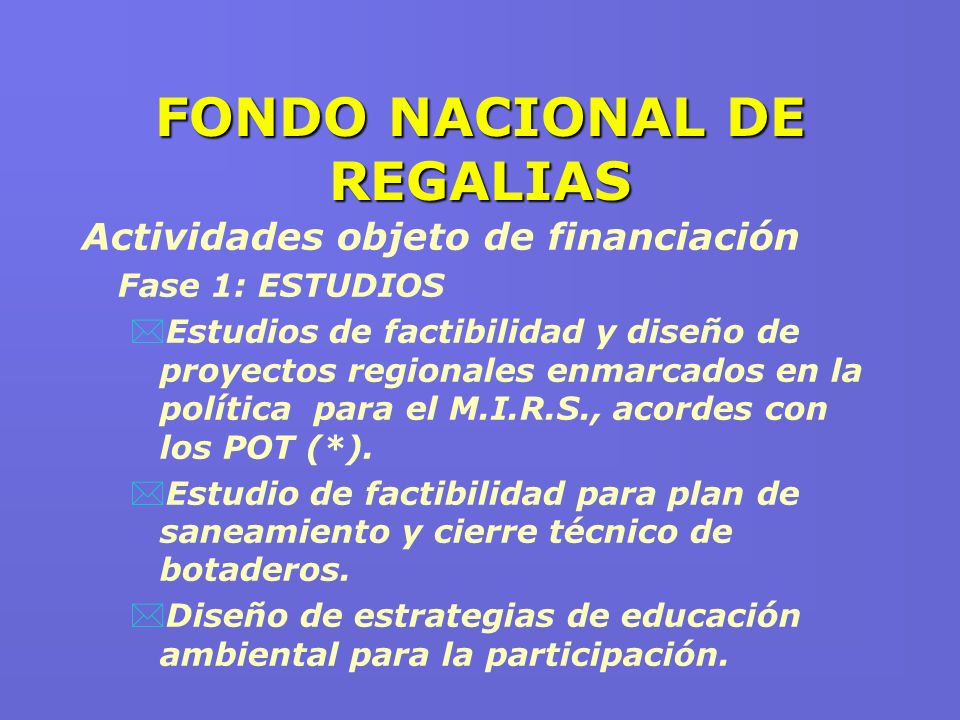 FONDO NACIONAL DE REGALIAS

Actividades objeto de financiación

Fase 1: ESTUDIOS

Estudios de factibilidad y diseño de proyectos regionales enmarcados en la política para el M.I.R.S., acordes con los POT (*).

Estudio de factibilidad para plan de saneamiento y cierre técnico de botaderos.

Diseño de estrategias de educación ambiental para la participación.